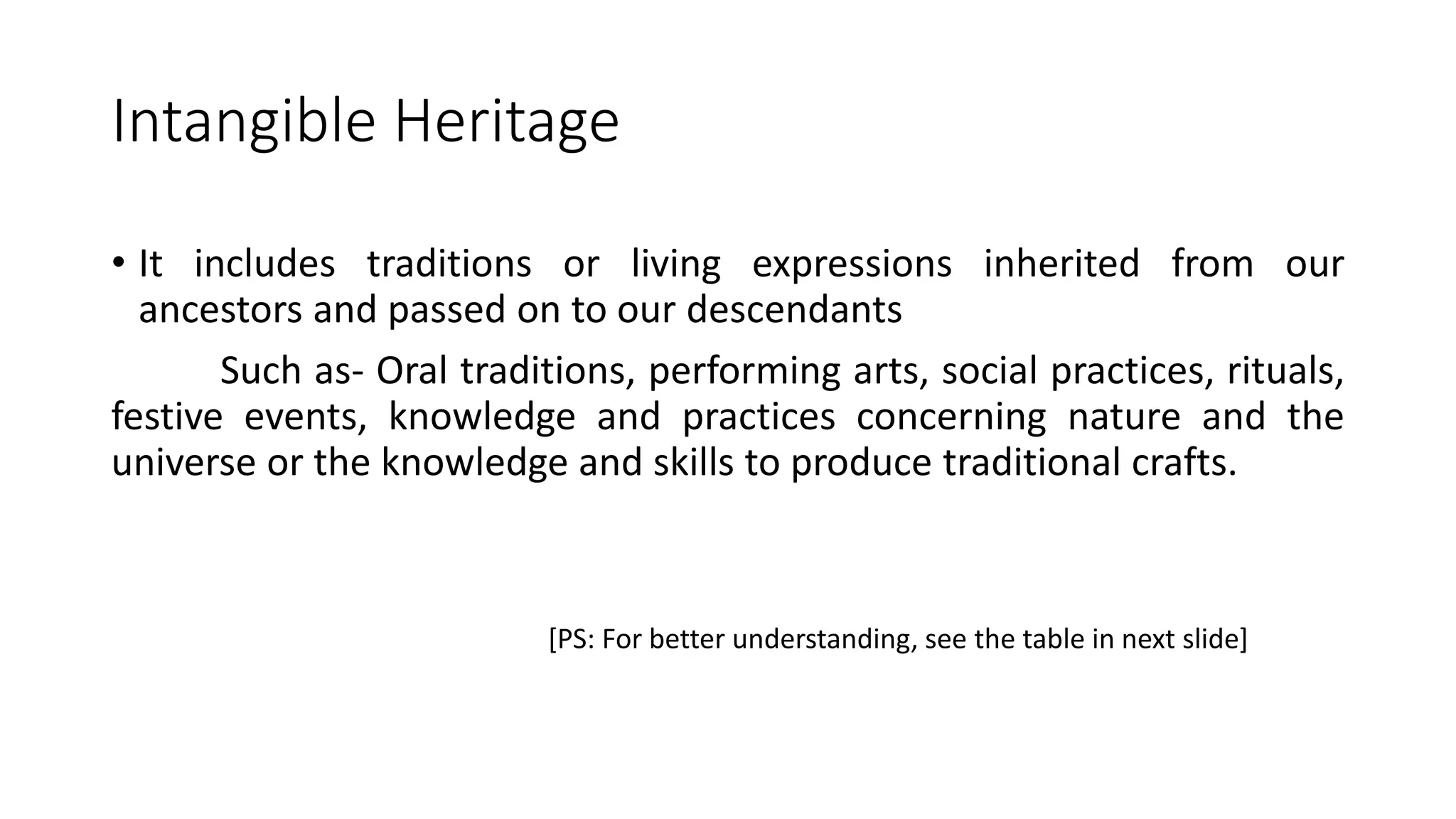 Intangible Heritage

• It includes traditions or living expressions inherited from our ancestors and passed on to our descendants

Such as- Oral traditions, performing arts, social practices, rituals, festive events, knowledge and practices concerning nature and the universe or the knowledge and skills to produce traditional crafts.

[PS: For better understanding, see the table in next slide]